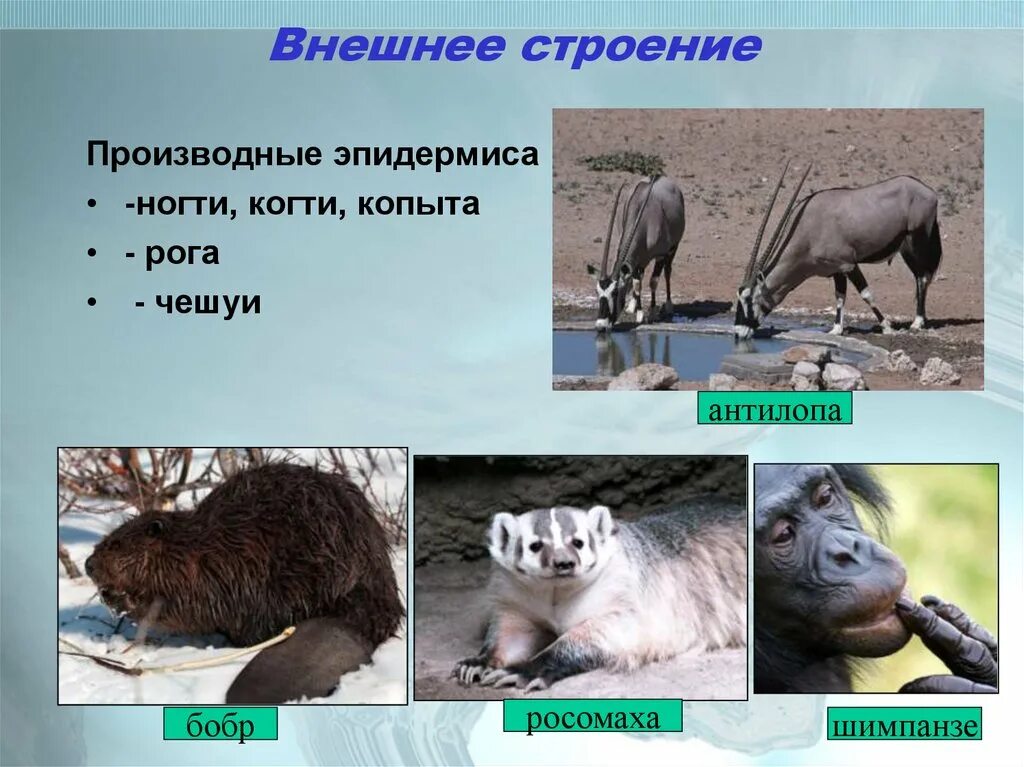 Внешнее строение

Производные эпидермиса

• -ногти, когти, копыта

• - рога

• - чешуи

антилопа

бобр

росомаха

шимпанзе